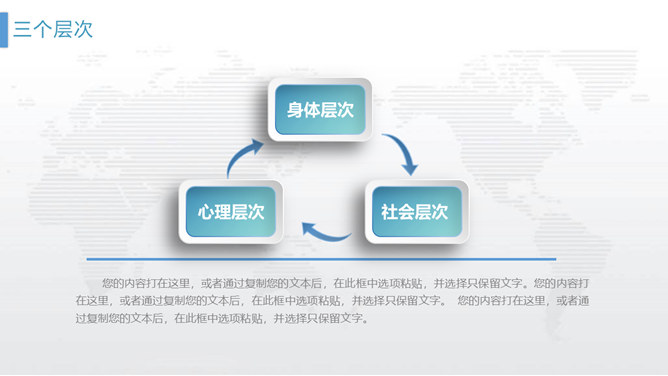 三个层次

身体层次

心理层次

社会层次

您的内容打在这里，或者通过复制您的文本后，在此框中选项粘贴，并选择只保留文字。您的内容打在这里，或者通过复制您的文本后，在此框中选项粘贴，并选择只保留文字。 您的内容打在这里，或者通过复制您的文本后，在此框中选项粘贴，并选择只保留文字。